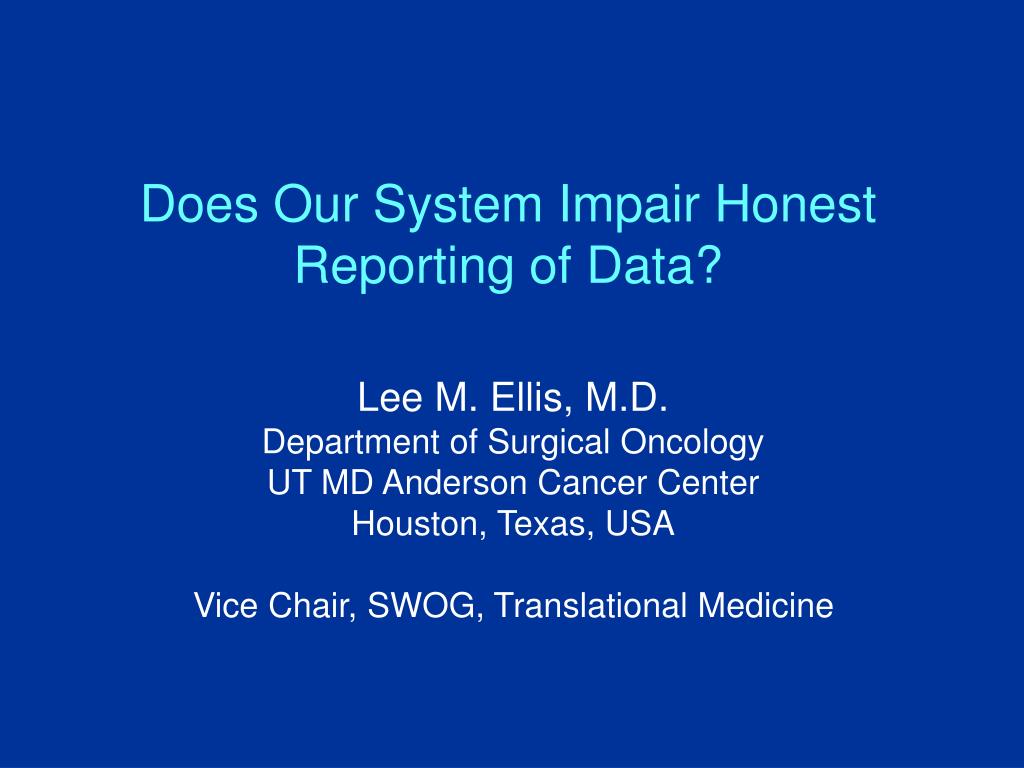 Does Our System Impair Honest Reporting of Data?

Lee M. Ellis, M.D.
Department of Surgical Oncology
UT MD Anderson Cancer Center
Houston, Texas, USA

Vice Chair, SWOG, Translational Medicine